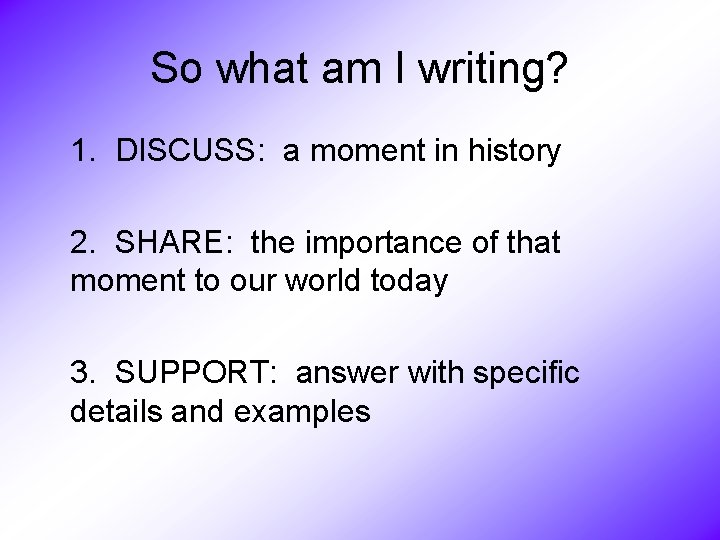 So what am I writing?

1. DISCUSS: a moment in history

2. SHARE: the importance of that moment to our world today

3. SUPPORT: answer with specific details and examples